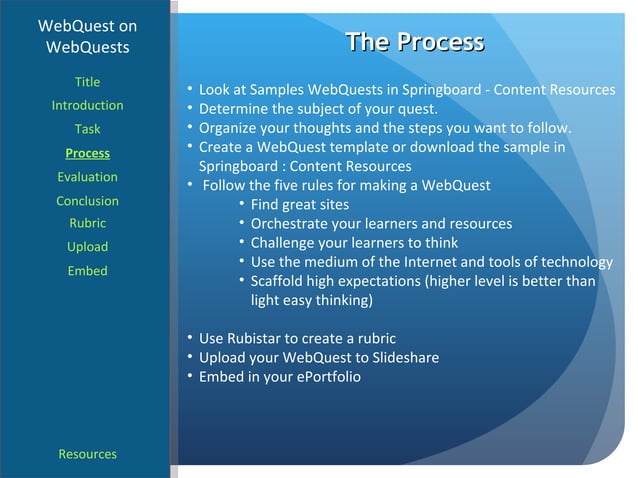 WebQuest on WebQuests

Title
Introduction
Task
Process
Evaluation
Conclusion
Rubric
Upload
Embed

Resources

The Process

• Look at Samples WebQuests in Springboard - Content Resources
• Determine the subject of your quest.
• Organize your thoughts and the steps you want to follow.
• Create a WebQuest template or download the sample in Springboard : Content Resources
• Follow the five rules for making a WebQuest
  • Find great sites
  • Orchestrate your learners and resources
  • Challenge your learners to think
  • Use the medium of the Internet and tools of technology
  • Scaffold high expectations (higher level is better than light easy thinking)

• Use Rubistar to create a rubric
• Upload your WebQuest to Slideshare
• Embed in your ePortfolio